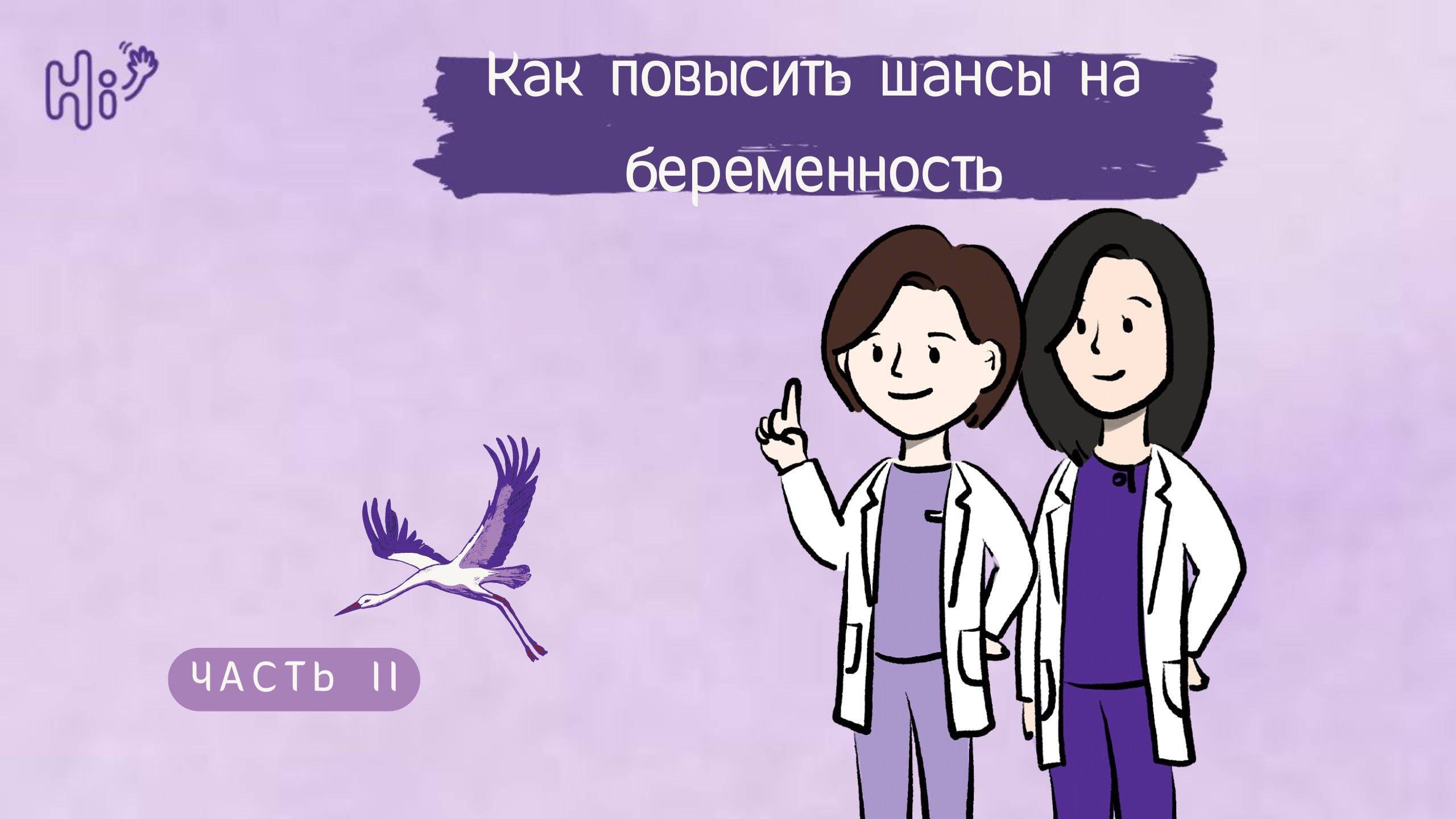 Hi

Как повысить шансы на беременность

ЧАСТЬ II